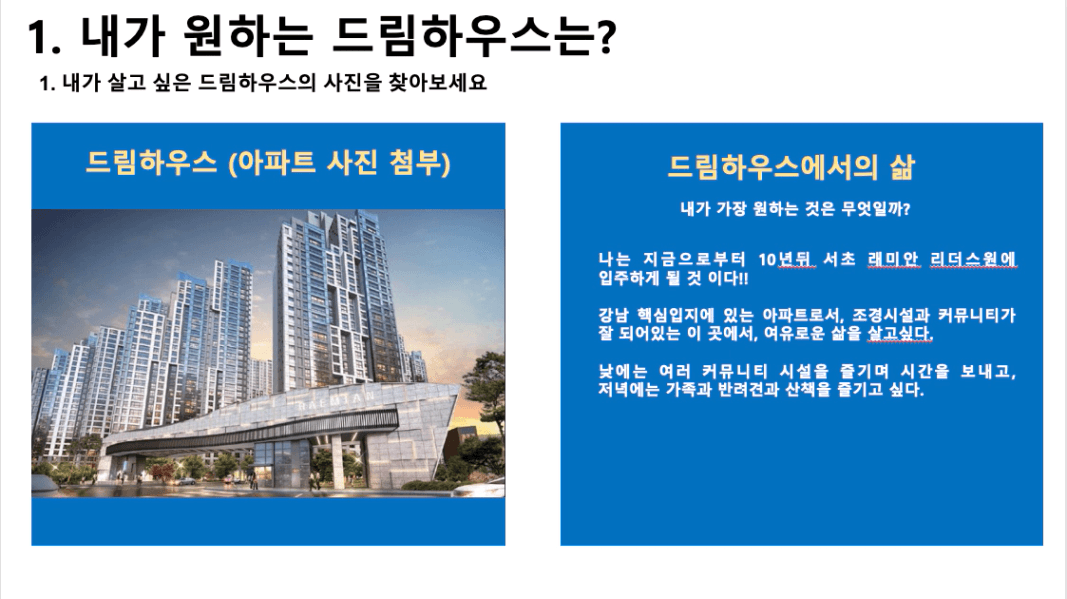 1. 내가 원하는 드림하우스는?

1. 내가 살고 싶은 드림하우스의 사진을 찾아보세요

드림하우스 (아파트 사진 첨부)

RAEMIAN

드림하우스에서의 삶

내가 가장 원하는 것은 무엇일까?

나는 지금으로부터 10년뒤 서초 래미안 리더스원에 입주하게 될 것 이다!!

강남 핵심입지에 있는 아파트로서, 조경시설과 커뮤니티가 잘 되어있는 이 곳에서, 여유로운 삶을 살고싶다.

낮에는 여러 커뮤니티 시설을 즐기며 시간을 보내고, 저녁에는 가족과 반려견과 산책을 즐기고 싶다.